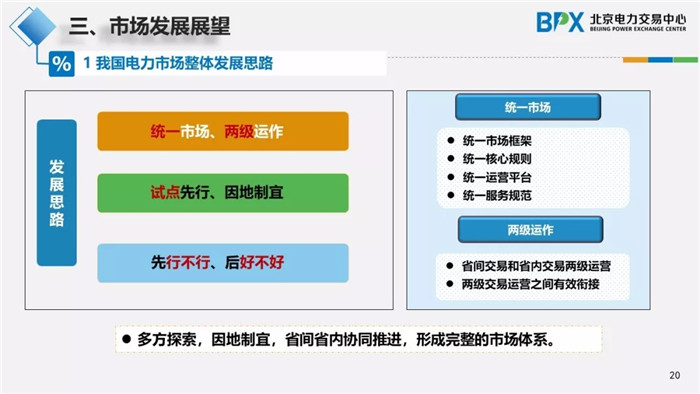 三、市场发展展望

BPX 北京电力交易中心 BEIJING POWER EXCHANGE CENTER

% 1 我国电力市场整体发展思路

发展思路

统一市场、两级运作

试点先行、因地制宜

先行不行、后好不好

统一市场

● 统一市场框架
● 统一核心规则
● 统一运营平台
● 统一服务规范

两级运作

● 省间交易和省内交易两级运营
● 两级交易运营之间有效衔接

● 多方探索，因地制宜，省间省内协同推进，形成完整的市场体系。

20